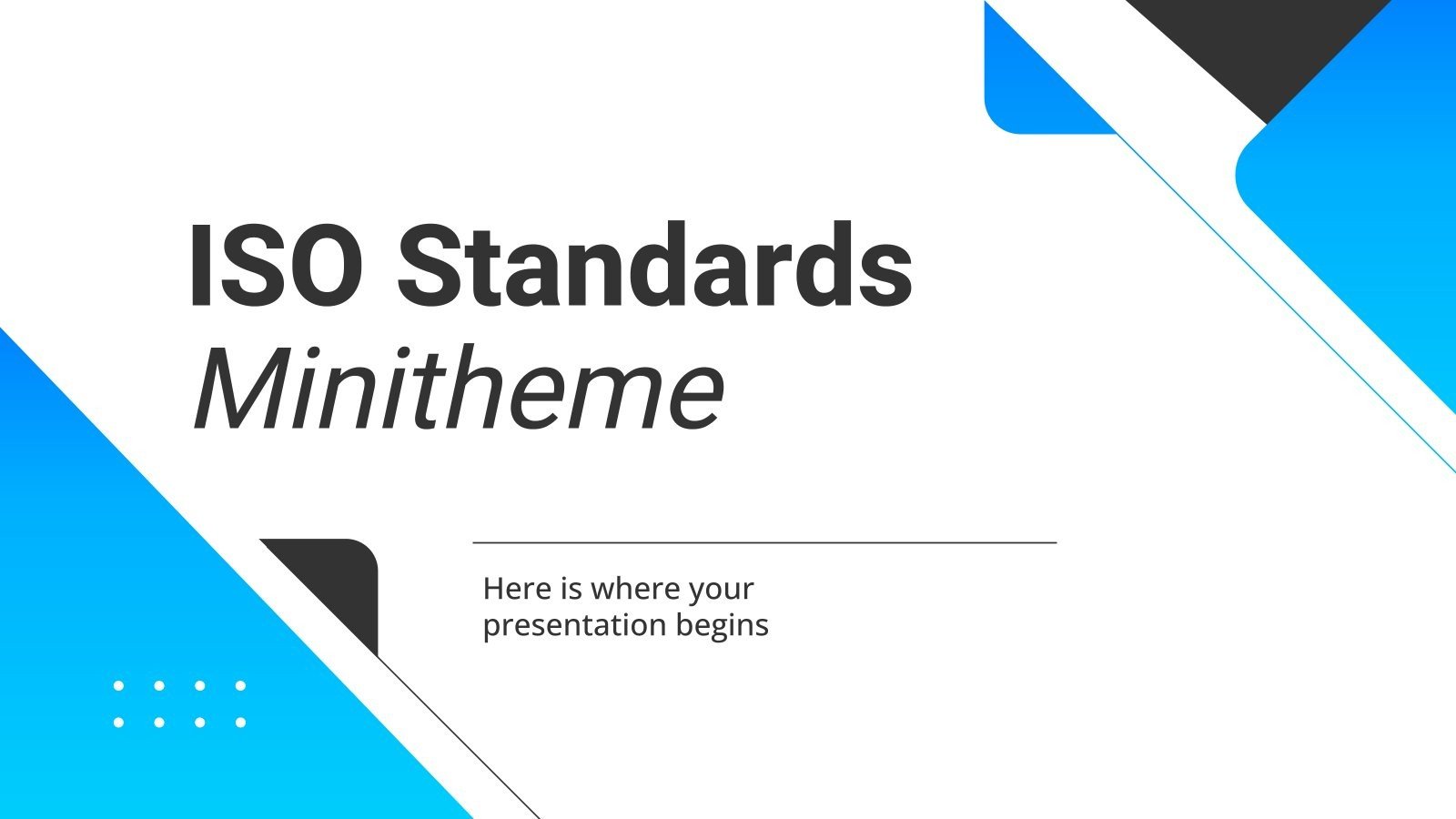 ISO Standards
Minitheme

Here is where your presentation begins